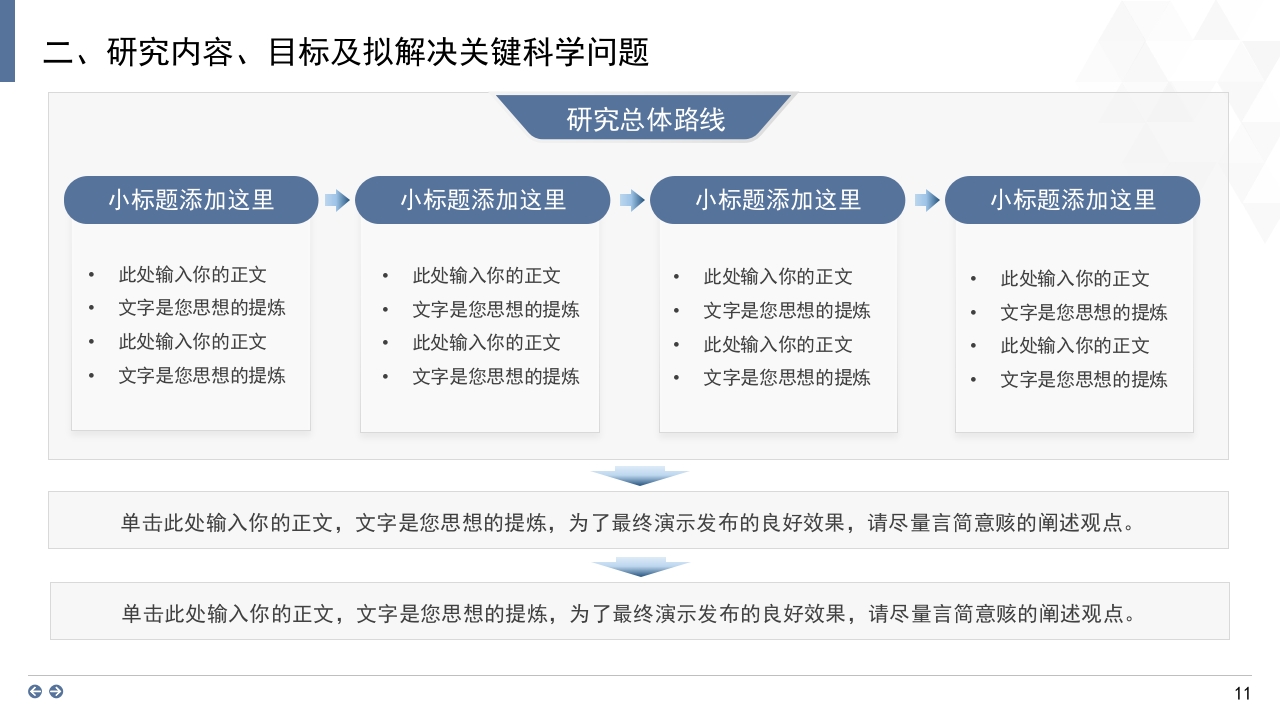 二、研究内容、目标及拟解决关键科学问题

研究总体路线

小标题添加这里

- 此处输入你的正文
- 文字是您思想的提炼
- 此处输入你的正文
- 文字是您思想的提炼

小标题添加这里

- 此处输入你的正文
- 文字是您思想的提炼
- 此处输入你的正文
- 文字是您思想的提炼

小标题添加这里

- 此处输入你的正文
- 文字是您思想的提炼
- 此处输入你的正文
- 文字是您思想的提炼

小标题添加这里

- 此处输入你的正文
- 文字是您思想的提炼
- 此处输入你的正文
- 文字是您思想的提炼

单击此处输入你的正文，文字是您思想的提炼，为了最终演示发布的良好效果，请尽量言简意赅的阐述观点。

单击此处输入你的正文，文字是您思想的提炼，为了最终演示发布的良好效果，请尽量言简意赅的阐述观点。

11